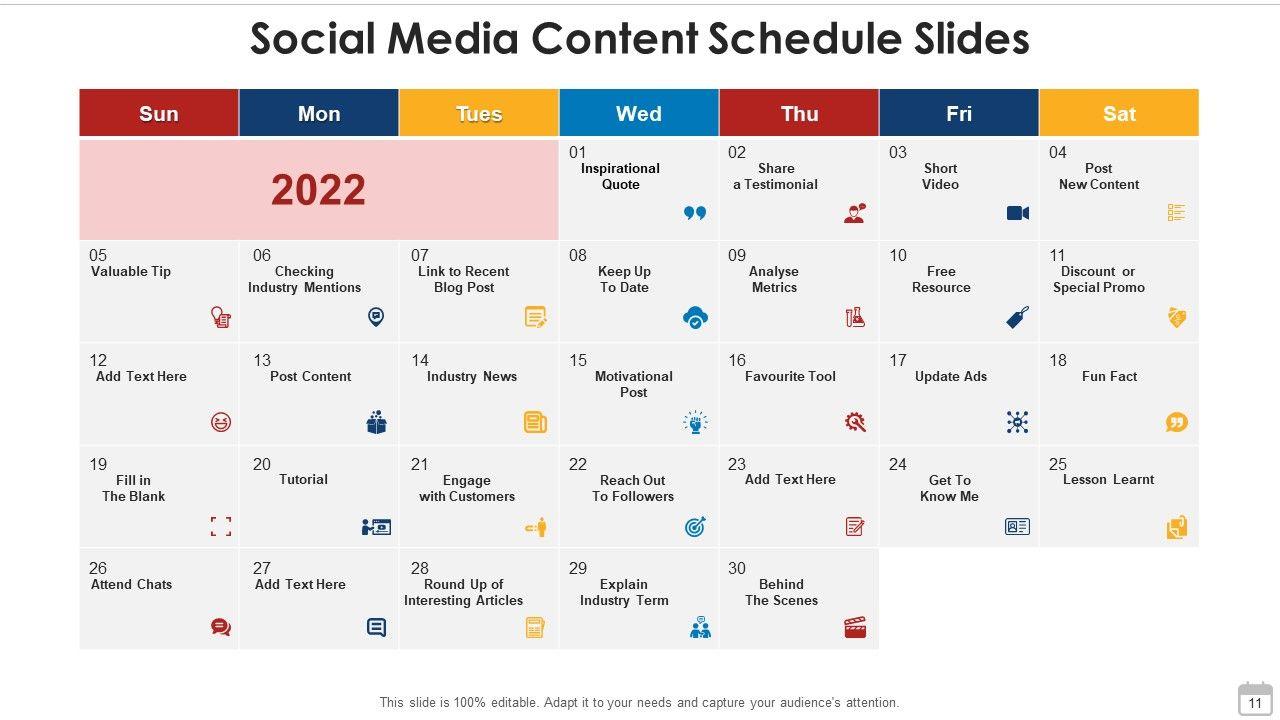 Social Media Content Schedule Slides

| Sun | Mon | Tues | Wed | Thu | Fri | Sat |
|---|---|---|---|---|---|---|
| 2022 | | | 01 Inspirational Quote | 02 Share a Testimonial | 03 Short Video | 04 Post New Content |
| 05 Valuable Tip | 06 Checking Industry Mentions | 07 Link to Recent Blog Post | 08 Keep Up To Date | 09 Analyse Metrics | 10 Free Resource | 11 Discount or Special Promo |
| 12 Add Text Here | 13 Post Content | 14 Industry News | 15 Motivational Post | 16 Favourite Tool | 17 Update Ads | 18 Fun Fact |
| 19 Fill in The Blank | 20 Tutorial | 21 Engage with Customers | 22 Reach Out To Followers | 23 Add Text Here | 24 Get To Know Me | 25 Lesson Learnt |
| 26 Attend Chats | 27 Add Text Here | 28 Round Up of Interesting Articles | 29 Explain Industry Term | 30 Behind The Scenes | | |

This slide is 100% editable. Adapt it to your needs and capture your audience's attention.

11